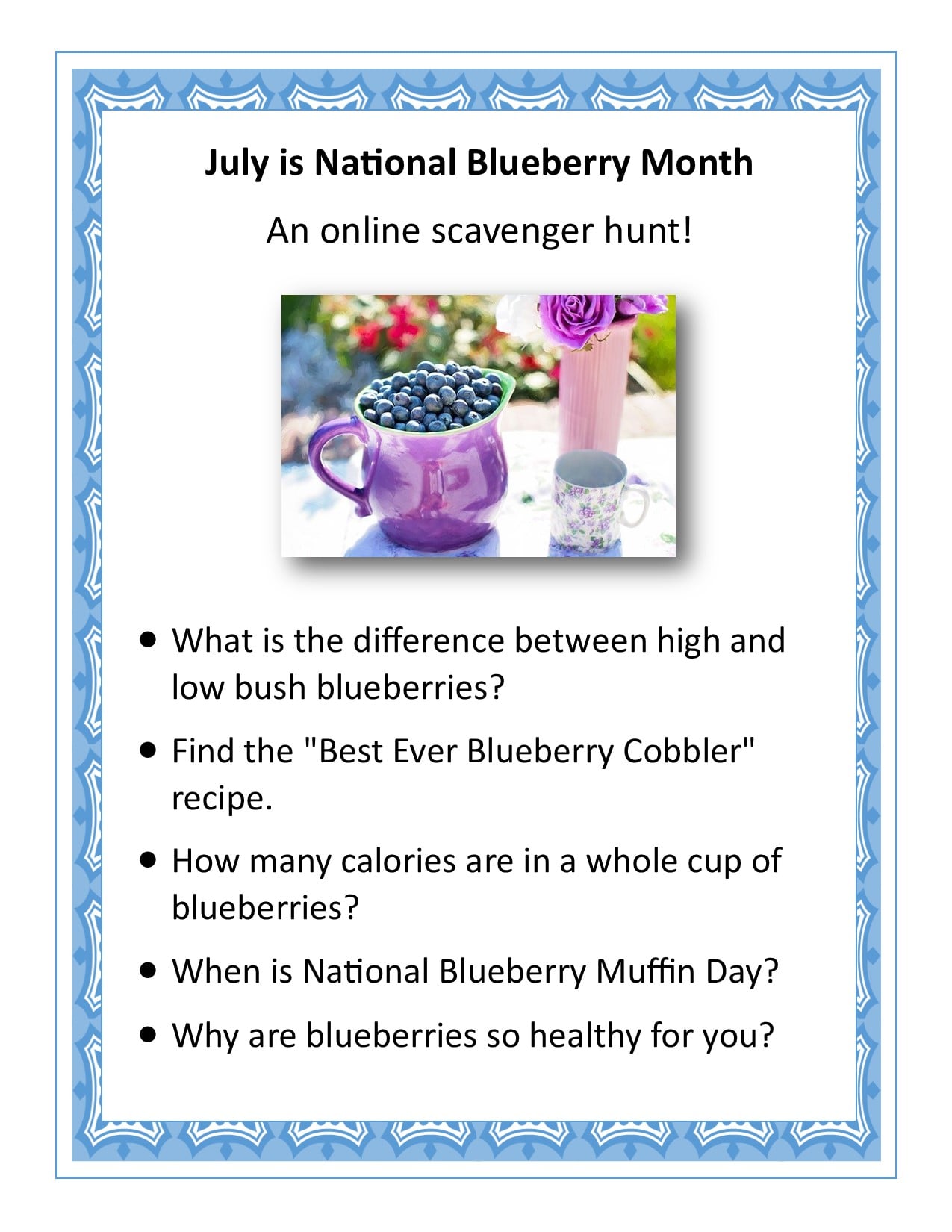 July is National Blueberry Month

An online scavenger hunt!

• What is the difference between high and low bush blueberries?

• Find the "Best Ever Blueberry Cobbler" recipe.

• How many calories are in a whole cup of blueberries?

• When is National Blueberry Muffin Day?

• Why are blueberries so healthy for you?